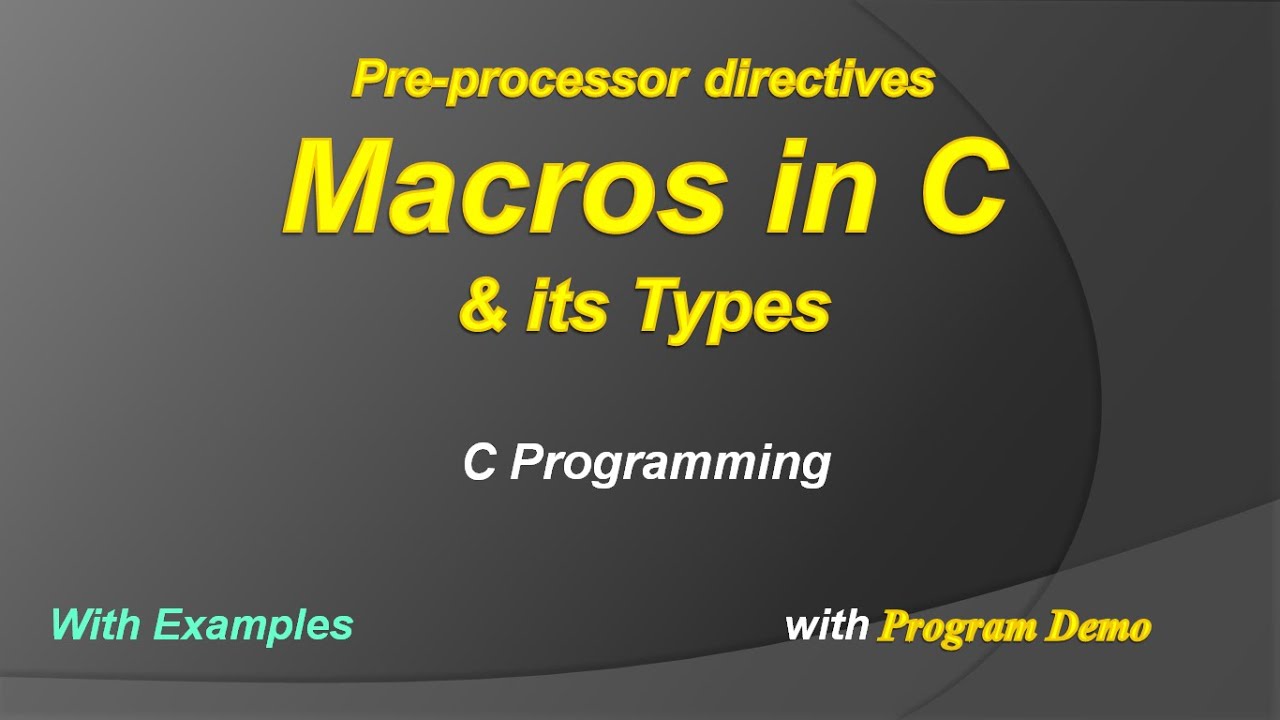 Pre-processor directives

Macros in C

& its Types

C Programming

With Examples

with Program Demo